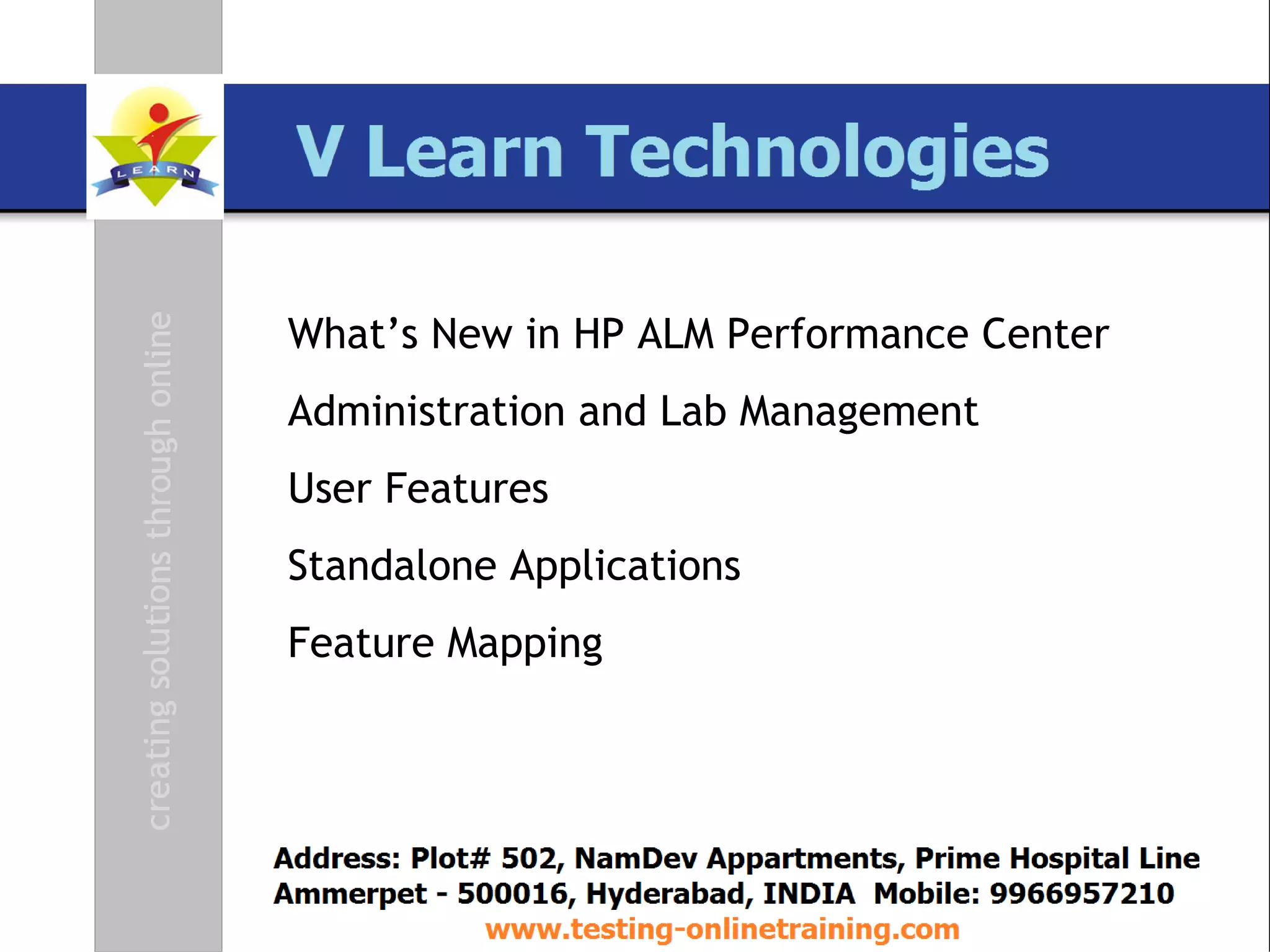 LEARN

V Learn Technologies

creating solutions through online

What's New in HP ALM Performance Center

Administration and Lab Management

User Features

Standalone Applications

Feature Mapping

Address: Plot# 502, NamDev Appartments, Prime Hospital Line
Ammerpet - 500016, Hyderabad, INDIA Mobile: 9966957210
www.testing-onlinetraining.com